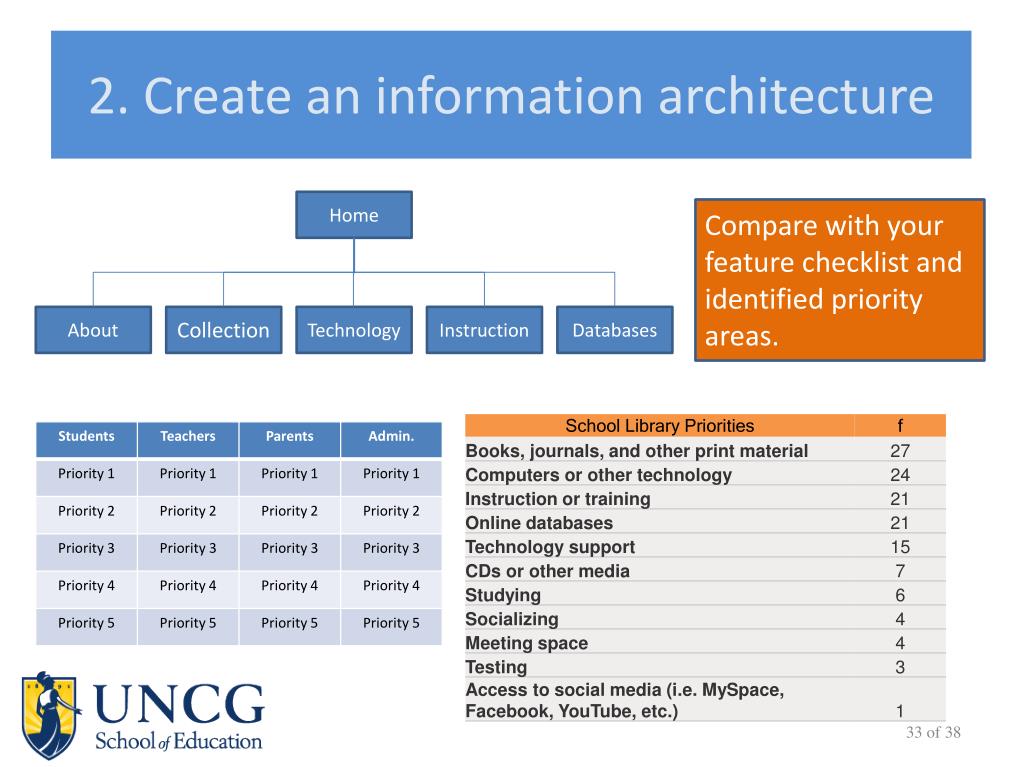 2. Create an information architecture

Home

About

Collection

Technology

Instruction

Databases

Compare with your feature checklist and identified priority areas.

| Students | Teachers | Parents | Admin. |
|---|---|---|---|
| Priority 1 | Priority 1 | Priority 1 | Priority 1 |
| Priority 2 | Priority 2 | Priority 2 | Priority 2 |
| Priority 3 | Priority 3 | Priority 3 | Priority 3 |
| Priority 4 | Priority 4 | Priority 4 | Priority 4 |
| Priority 5 | Priority 5 | Priority 5 | Priority 5 |

| School Library Priorities | f |
|---|---|
| Books, journals, and other print material | 27 |
| Computers or other technology | 24 |
| Instruction or training | 21 |
| Online databases | 21 |
| Technology support | 15 |
| CDs or other media | 7 |
| Studying | 6 |
| Socializing | 4 |
| Meeting space | 4 |
| Testing | 3 |
| Access to social media (i.e. MySpace, Facebook, YouTube, etc.) | 1 |

UNCG School of Education

33 of 38